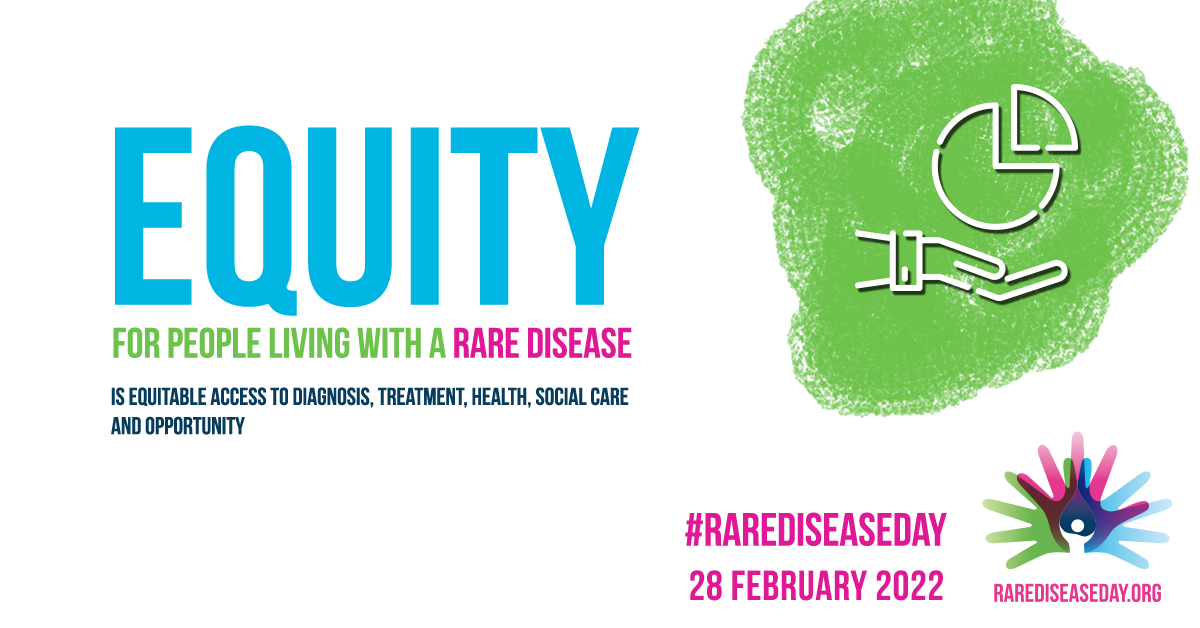 EQUITY

FOR PEOPLE LIVING WITH A RARE DISEASE

IS EQUITABLE ACCESS TO DIAGNOSIS, TREATMENT, HEALTH, SOCIAL CARE AND OPPORTUNITY

#RAREDISEASEDAY
28 FEBRUARY 2022

RAREDISEASEDAY.ORG